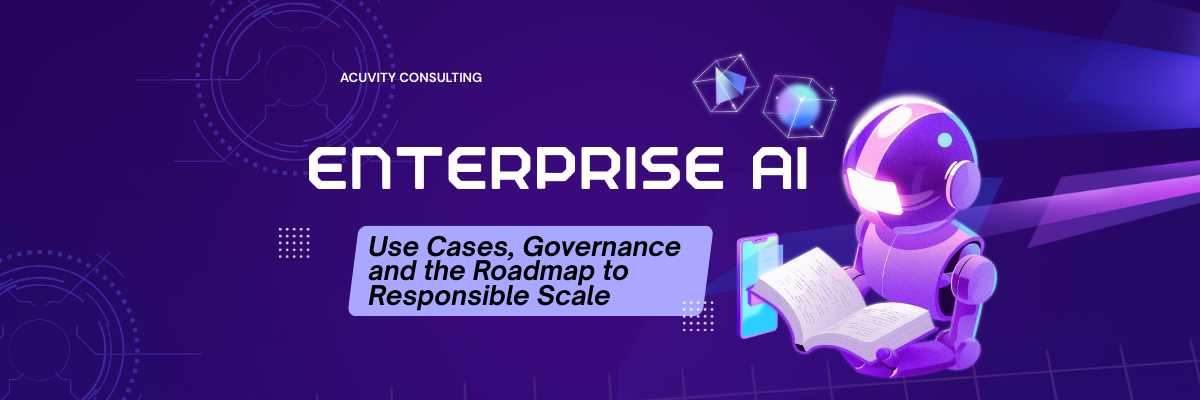 ACUVITY CONSULTING

ENTERPRISE AI

Use Cases, Governance and the Roadmap to Responsible Scale